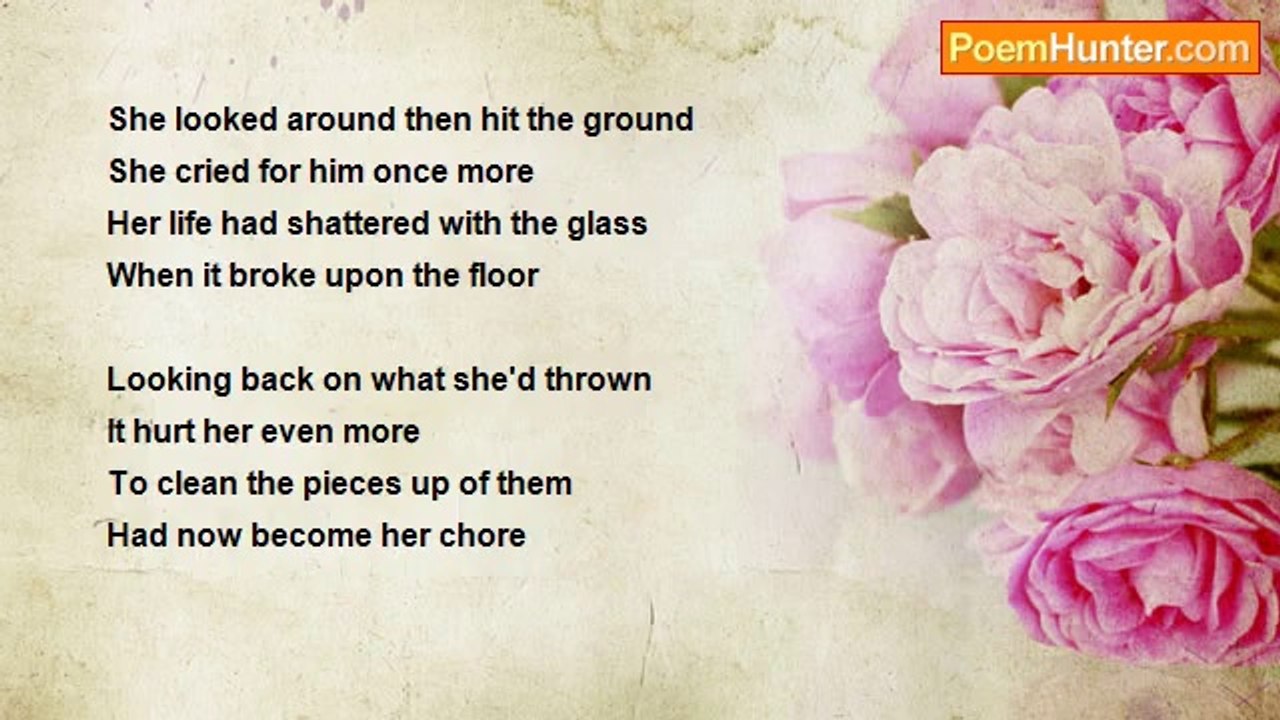 PoemHunter.com

She looked around then hit the ground
She cried for him once more
Her life had shattered with the glass
When it broke upon the floor

Looking back on what she'd thrown
It hurt her even more
To clean the pieces up of them
Had now become her chore